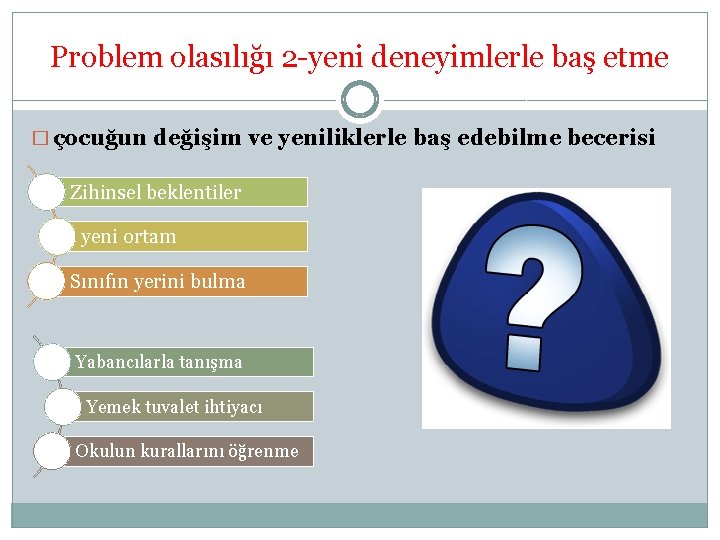 Problem olasılığı 2-yeni deneyimlerle baş etme

□ çocuğun değişim ve yeniliklerle baş edebilme becerisi

Zihinsel beklentiler

yeni ortam

Sınıfın yerini bulma

Yabancılarla tanışma

Yemek tuvalet ihtiyacı

Okulun kurallarını öğrenme

?